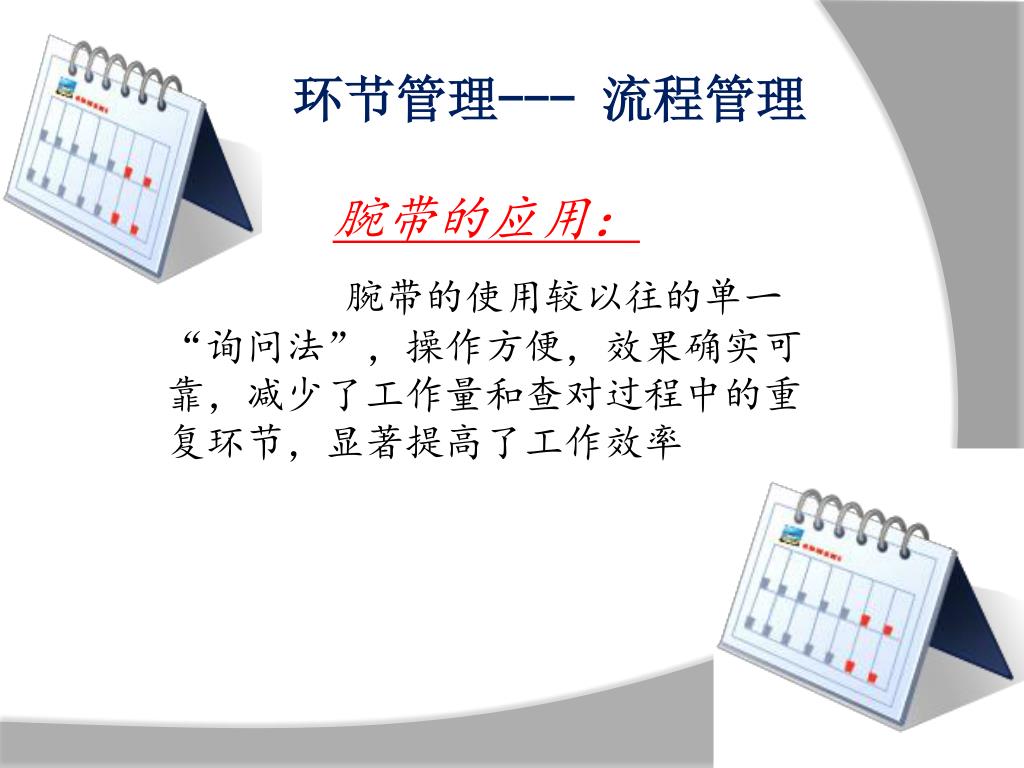 环节管理--- 流程管理

腕带的应用：

腕带的使用较以往的单一“询问法”，操作方便，效果确实可靠，减少了工作量和查对过程中的重复环节，显著提高了工作效率